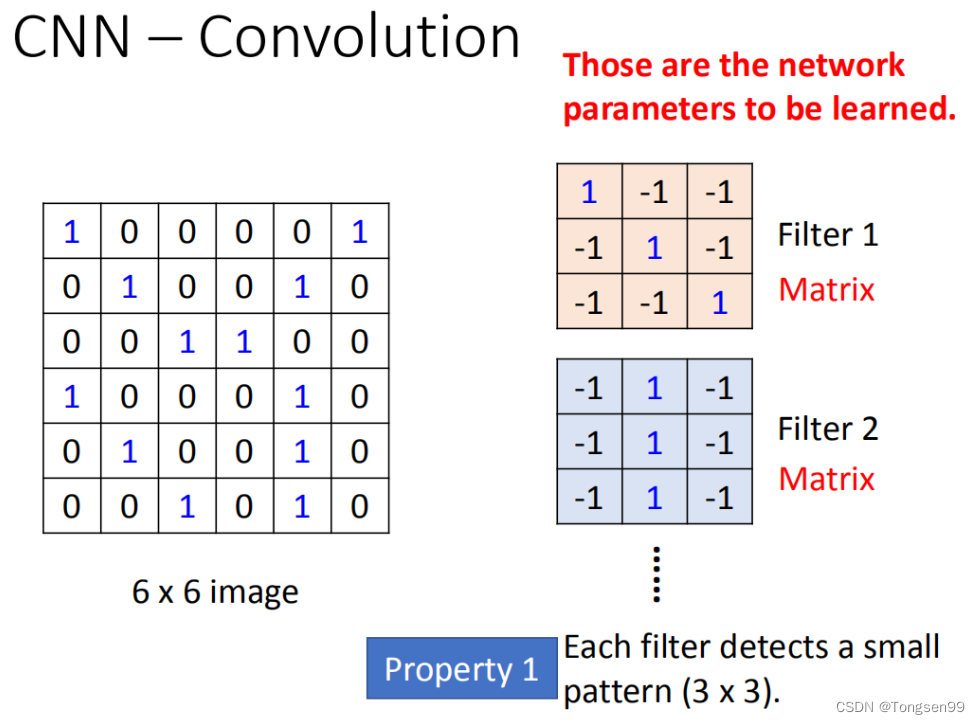 CNN – Convolution

Those are the network parameters to be learned.

| 1 | 0 | 0 | 0 | 0 | 1 |
|---|---|---|---|---|---|
| 0 | 1 | 0 | 0 | 1 | 0 |
| 0 | 0 | 1 | 1 | 0 | 0 |
| 1 | 0 | 0 | 0 | 1 | 0 |
| 0 | 1 | 0 | 0 | 1 | 0 |
| 0 | 0 | 1 | 0 | 1 | 0 |

6 x 6 image

| 1 | -1 | -1 |
|---|---|---|
| -1 | 1 | -1 |
| -1 | -1 | 1 |

Filter 1
Matrix

| -1 | 1 | -1 |
|---|---|---|
| -1 | 1 | -1 |
| -1 | 1 | -1 |

Filter 2
Matrix

Property 1

Each filter detects a small pattern (3 x 3).

CSDN @Tongsen99